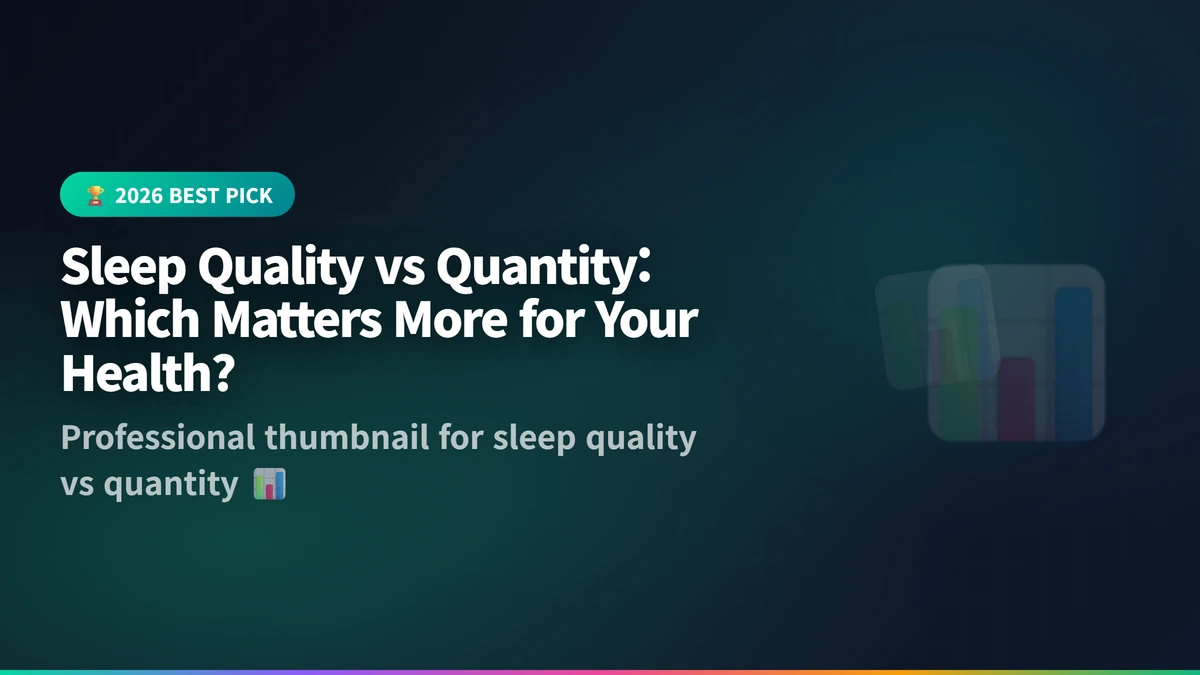 🏆 2026 BEST PICK

Sleep Quality vs Quantity: Which Matters More for Your Health?

Professional thumbnail for sleep quality vs quantity 📊